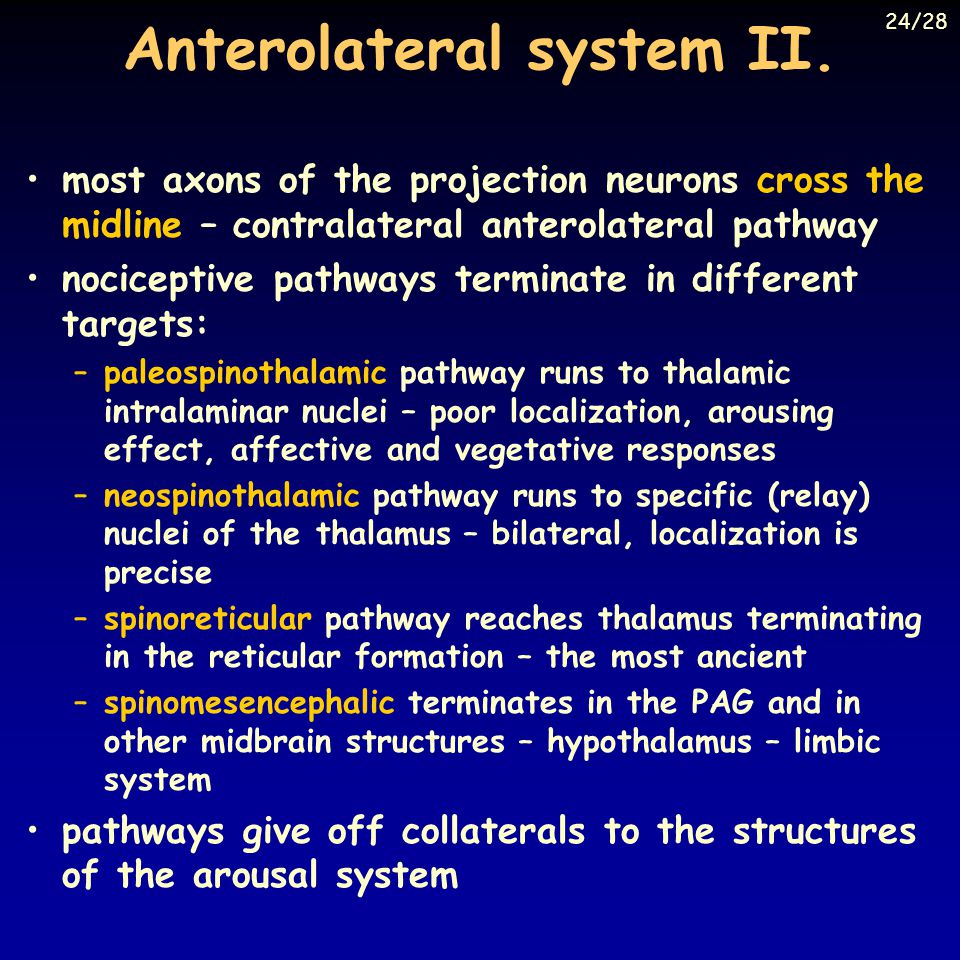 24/28

Anterolateral system II.

• most axons of the projection neurons cross the midline – contralateral anterolateral pathway
• nociceptive pathways terminate in different targets:
– paleospinothalamic pathway runs to thalamic intralaminar nuclei – poor localization, arousing effect, affective and vegetative responses
– neospinothalamic pathway runs to specific (relay) nuclei of the thalamus – bilateral, localization is precise
– spinoreticular pathway reaches thalamus terminating in the reticular formation – the most ancient
– spinomesencephalic terminates in the PAG and in other midbrain structures – hypothalamus – limbic system
• pathways give off collaterals to the structures of the arousal system